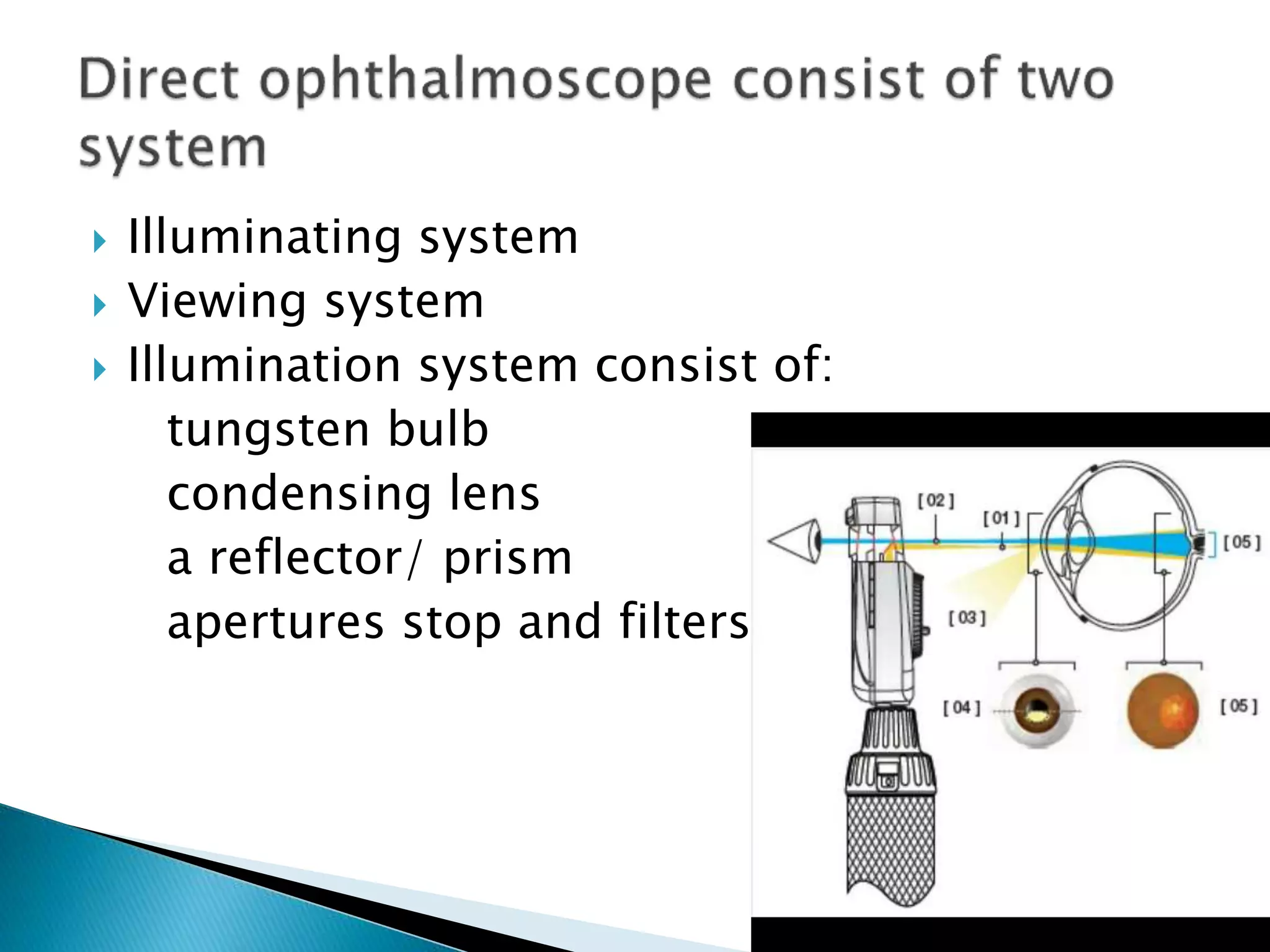 Direct ophthalmoscope consist of two system

Illuminating system
Viewing system
Illumination system consist of:
tungsten bulb
condensing lens
a reflector/ prism
apertures stop and filters

[02]
[01]
[05]
[03]
[04]
[05]